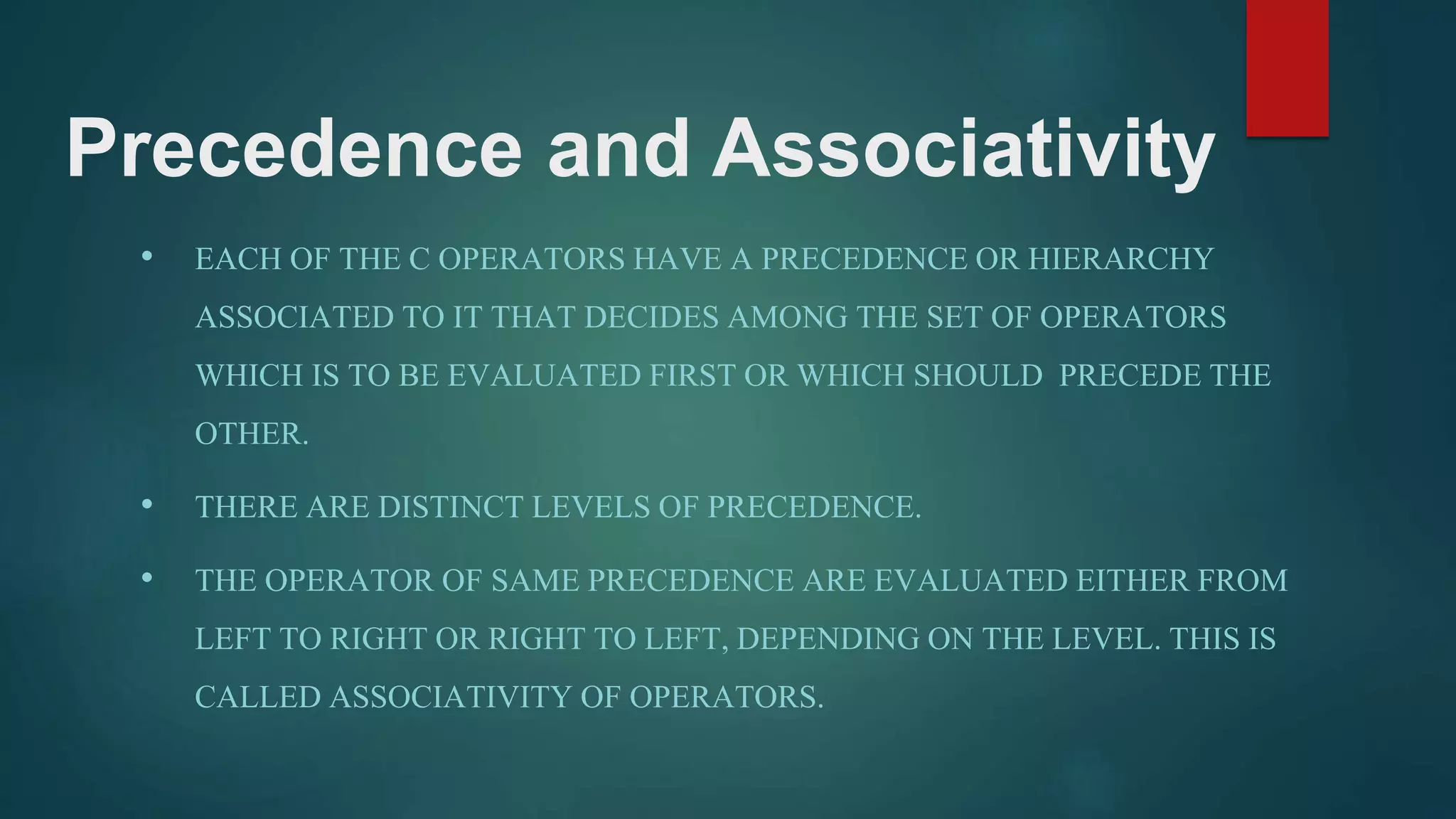 Precedence and Associativity

• EACH OF THE C OPERATORS HAVE A PRECEDENCE OR HIERARCHY ASSOCIATED TO IT THAT DECIDES AMONG THE SET OF OPERATORS WHICH IS TO BE EVALUATED FIRST OR WHICH SHOULD PRECEDE THE OTHER.

• THERE ARE DISTINCT LEVELS OF PRECEDENCE.

• THE OPERATOR OF SAME PRECEDENCE ARE EVALUATED EITHER FROM LEFT TO RIGHT OR RIGHT TO LEFT, DEPENDING ON THE LEVEL. THIS IS CALLED ASSOCIATIVITY OF OPERATORS.